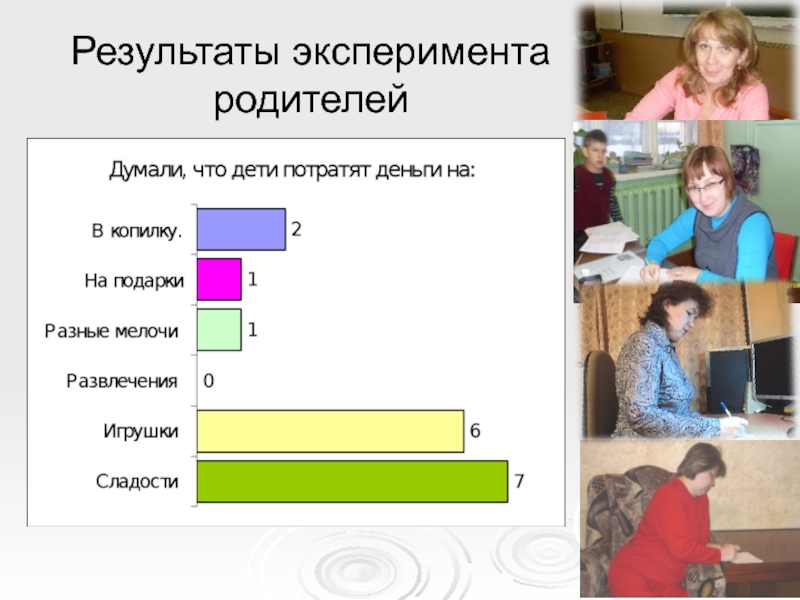 Результаты эксперимента родителей

Думали, что дети потратят деньги на:

В копилку. 2
На подарки 1
Разные мелочи 1
Развлечения 0
Игрушки 6
Сладости 7